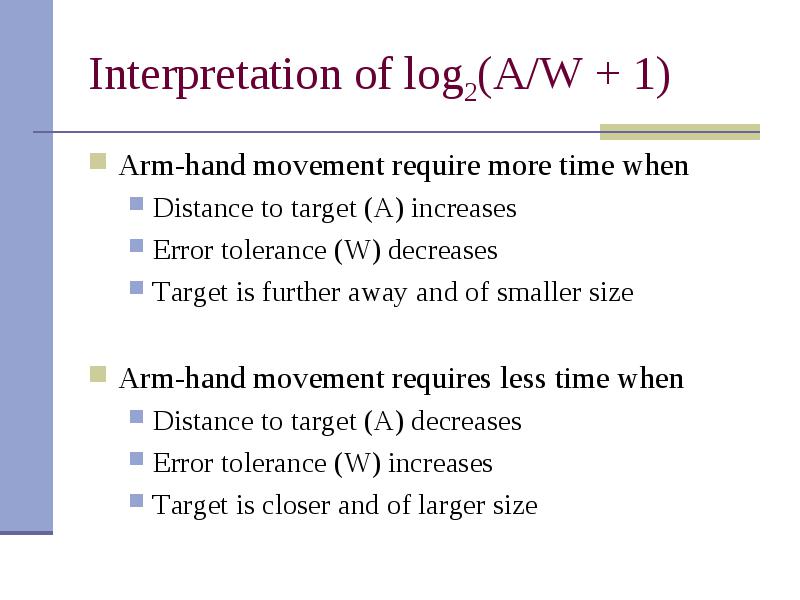 Interpretation of $\log_2(A/W + 1)$

Arm-hand movement require more time when
Distance to target (A) increases
Error tolerance (W) decreases
Target is further away and of smaller size

Arm-hand movement requires less time when
Distance to target (A) decreases
Error tolerance (W) increases
Target is closer and of larger size